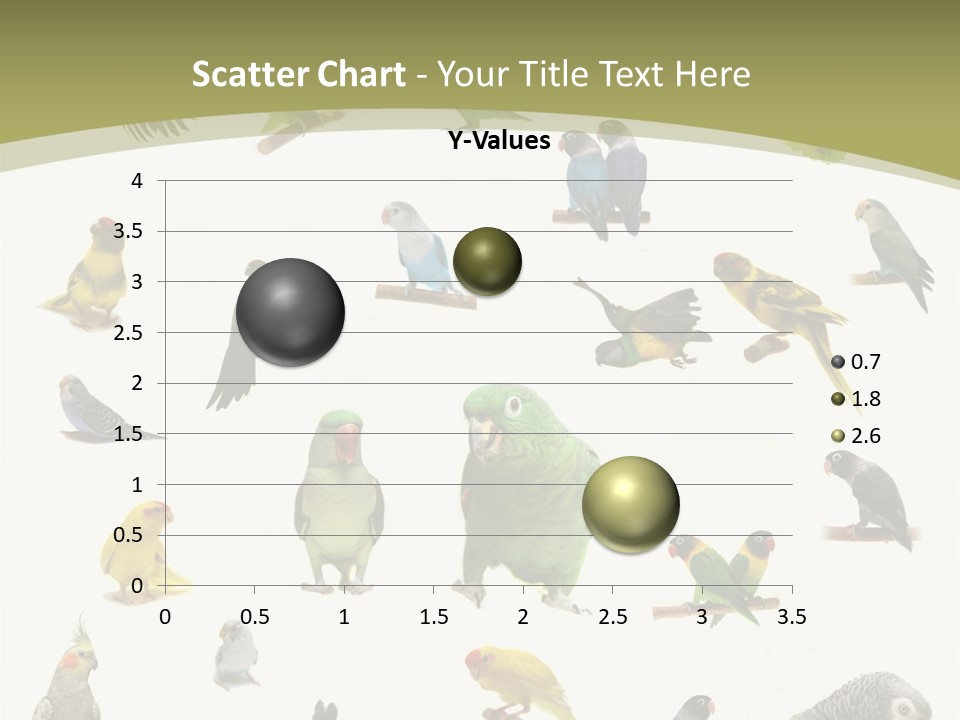 Scatter Chart - Your Title Text Here

Y-Values

4
3.5
3
2.5
2
1.5
1
0.5
0

0 0.5 1 1.5 2 2.5 3 3.5

0.7
1.8
2.6